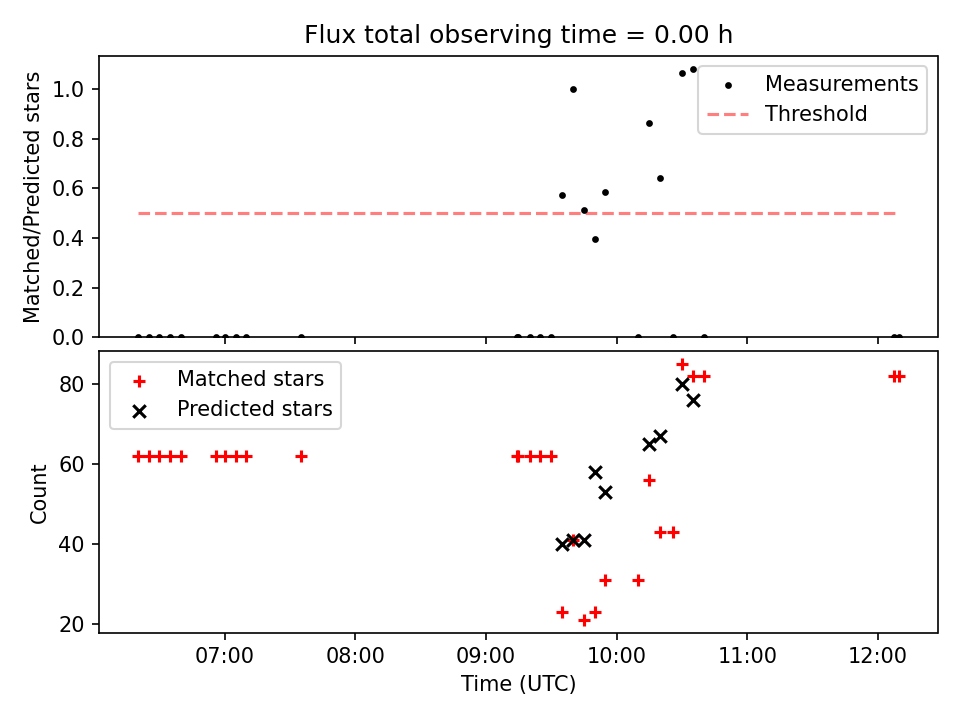 Flux total observing time = 0.00 h

Matched/Predicted stars

1.0
0.8
0.6
0.4
0.2
0.0

Measurements
Threshold

Count

80
60
40
20

Matched stars
Predicted stars

07:00
08:00
09:00
10:00
11:00
12:00

Time (UTC)